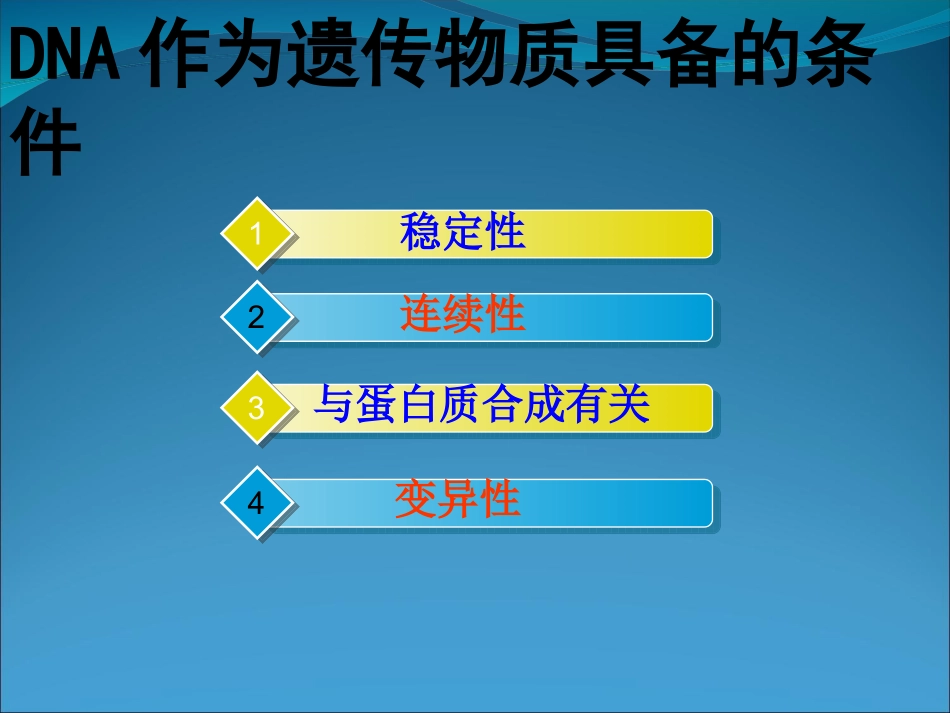 DNA作为遗传物质具备的条件

1 稳定性

2 连续性

3 与蛋白质合成有关

4 变异性